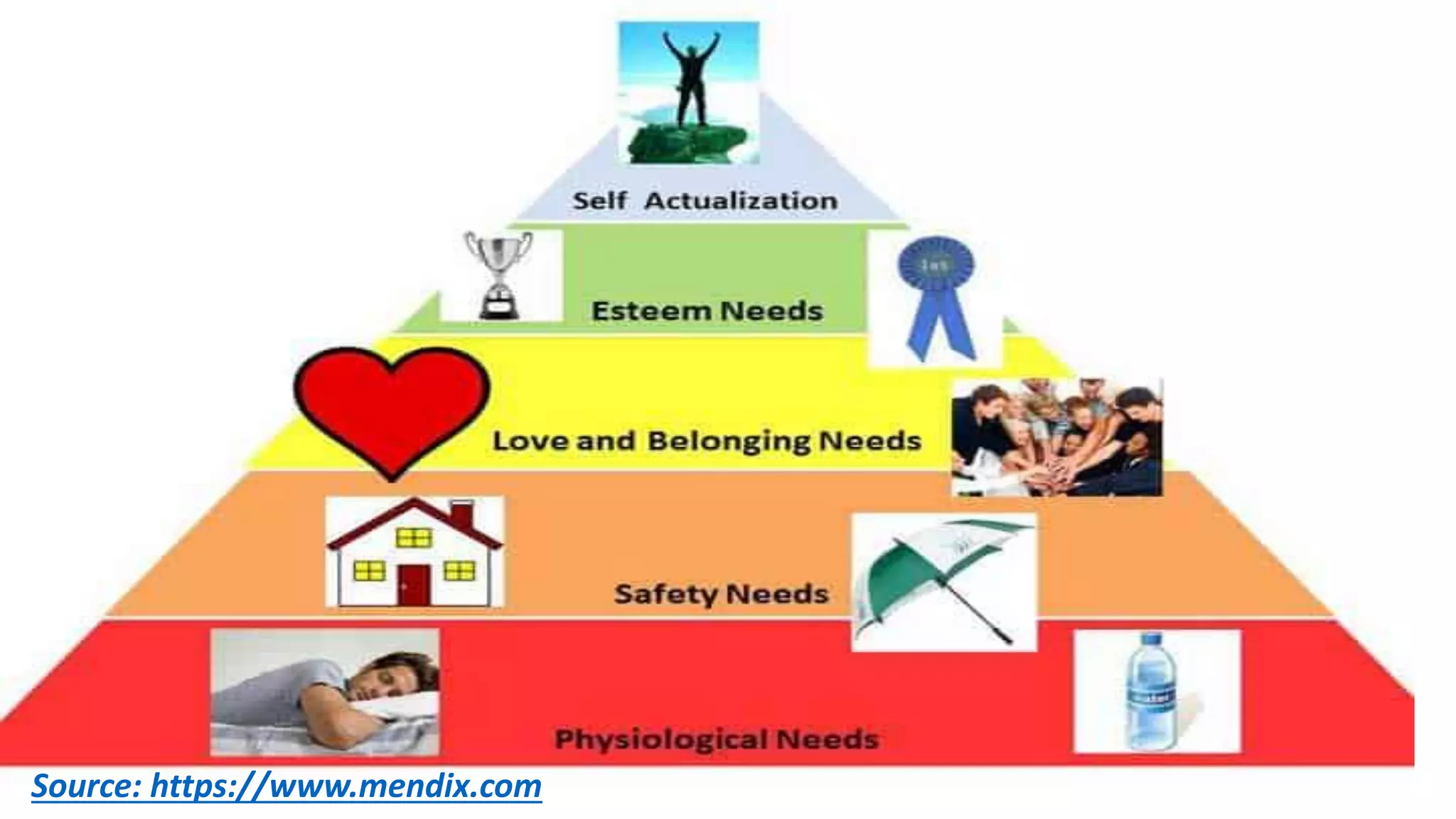 Self Actualization

1st

Esteem Needs

Love and Belonging Needs

Safety Needs

water

Physiological Needs

Source: https://www.mendix.com